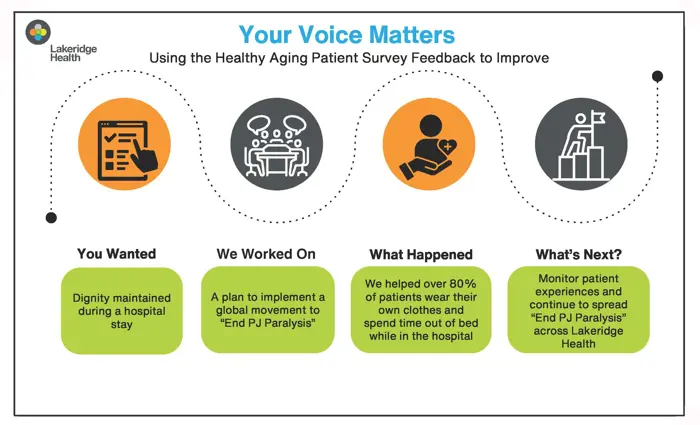 Lakeridge Health

Your Voice Matters

Using the Healthy Aging Patient Survey Feedback to Improve

You Wanted

Dignity maintained during a hospital stay

We Worked On

A plan to implement a global movement to "End PJ Paralysis"

What Happened

We helped over 80% of patients wear their own clothes and spend time out of bed while in the hospital

What's Next?

Monitor patient experiences and continue to spread "End PJ Paralysis" across Lakeridge Health